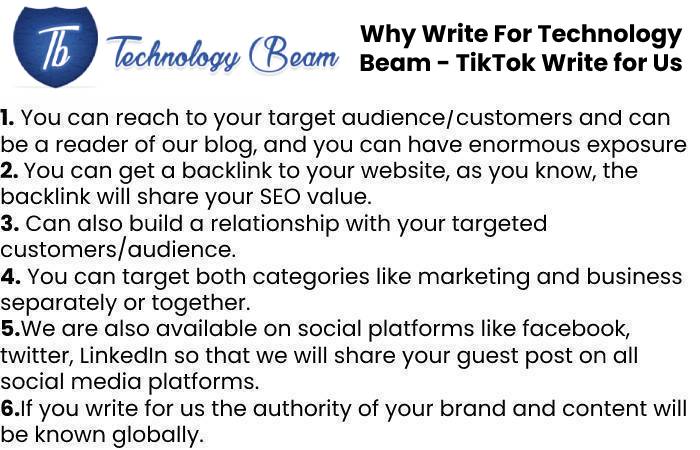 Tb Technology Beam

Why Write For Technology Beam - TikTok Write for Us

1. You can reach to your target audience/customers and can be a reader of our blog, and you can have enormous exposure
2. You can get a backlink to your website, as you know, the backlink will share your SEO value.
3. Can also build a relationship with your targeted customers/audience.
4. You can target both categories like marketing and business separately or together.
5.We are also available on social platforms like facebook, twitter, LinkedIn so that we will share your guest post on all social media platforms.
6.If you write for us the authority of your brand and content will be known globally.